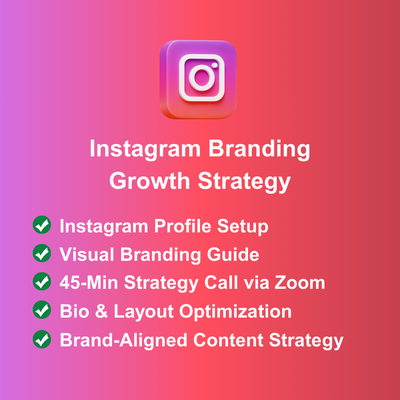 Instagram Branding
Growth Strategy

Instagram Profile Setup
Visual Branding Guide
45-Min Strategy Call via Zoom
Bio & Layout Optimization
Brand-Aligned Content Strategy